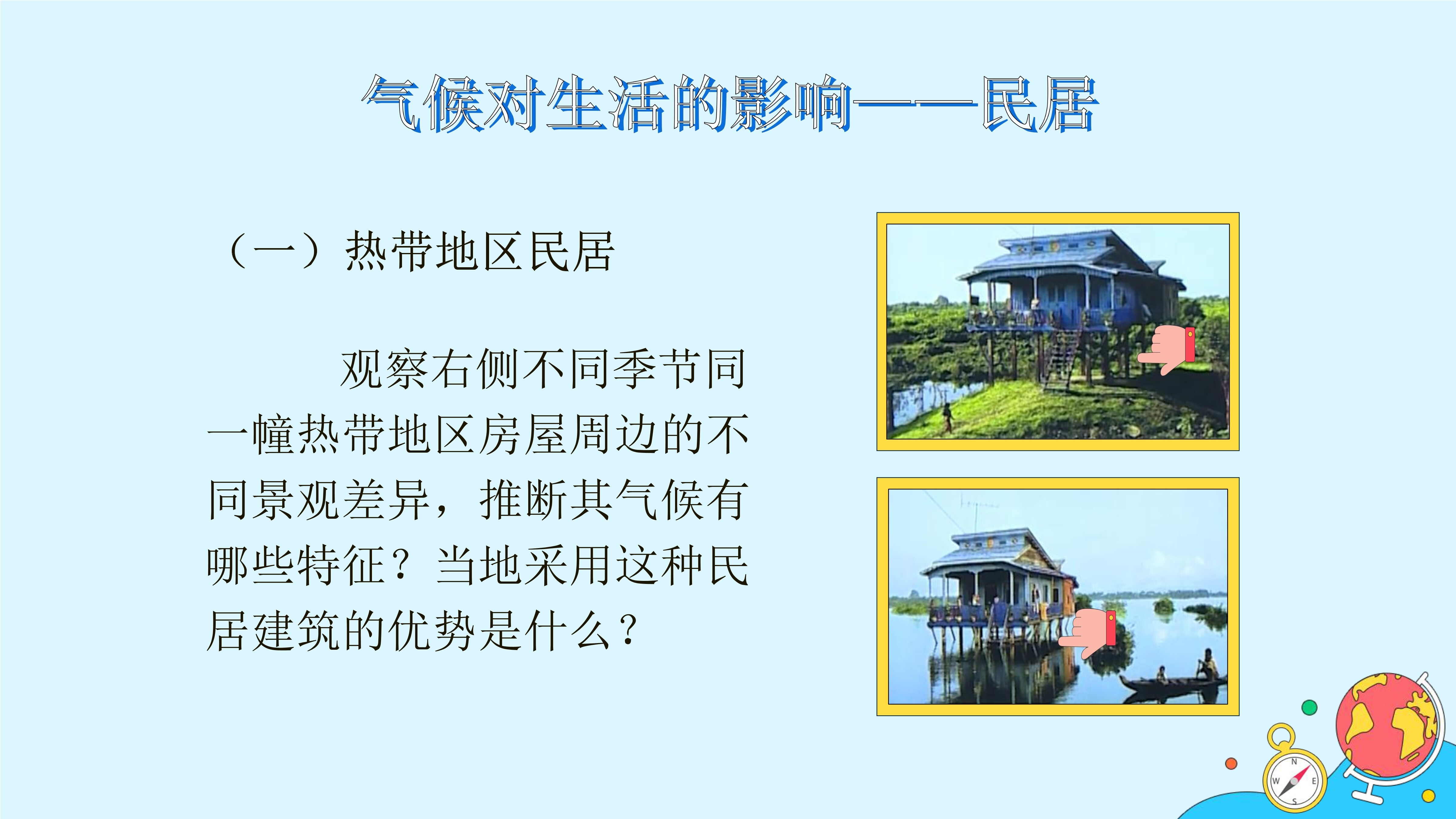 气候对生活的影响——民居

（一）热带地区民居

观察右侧不同季节同一幢热带地区房屋周边的不同景观差异，推断其气候有哪些特征？当地采用这种民居建筑的优势是什么？

N
W
E
S